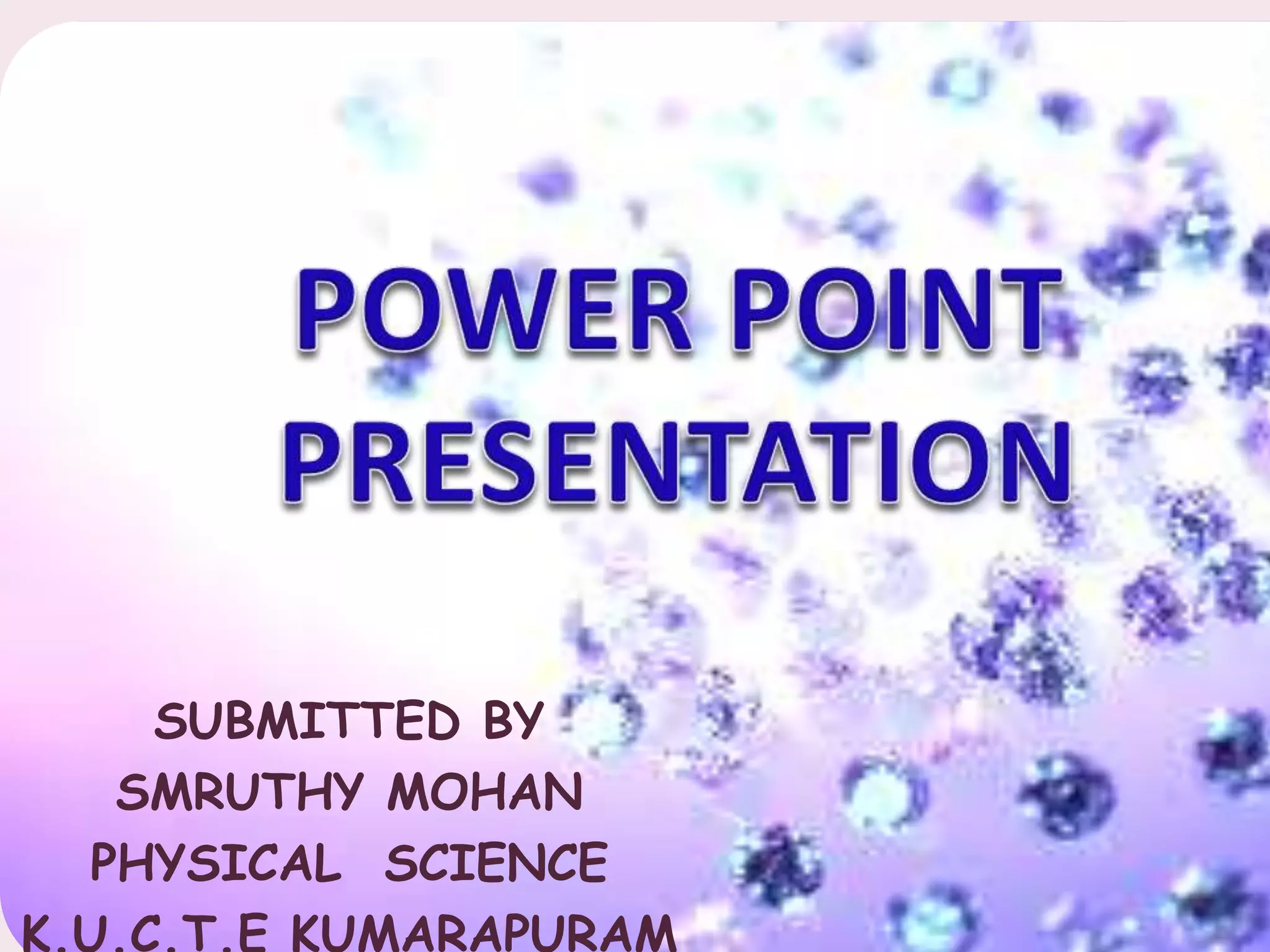 POWER POINT PRESENTATION

SUBMITTED BY
SMRUTHY MOHAN
PHYSICAL SCIENCE
K.U.C.T.E KUMARAPURAM